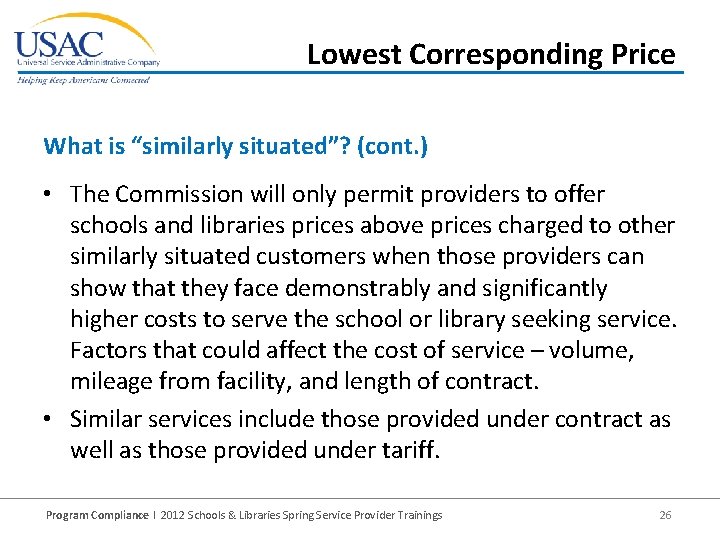 USAC
Universal Service Administrative Company
Helping Keep Americans Connected

Lowest Corresponding Price

What is “similarly situated”? (cont.)

• The Commission will only permit providers to offer schools and libraries prices above prices charged to other similarly situated customers when those providers can show that they face demonstrably and significantly higher costs to serve the school or library seeking service. Factors that could affect the cost of service – volume, mileage from facility, and length of contract.

• Similar services include those provided under contract as well as those provided under tariff.

Program Compliance I 2012 Schools & Libraries Spring Service Provider Trainings

26